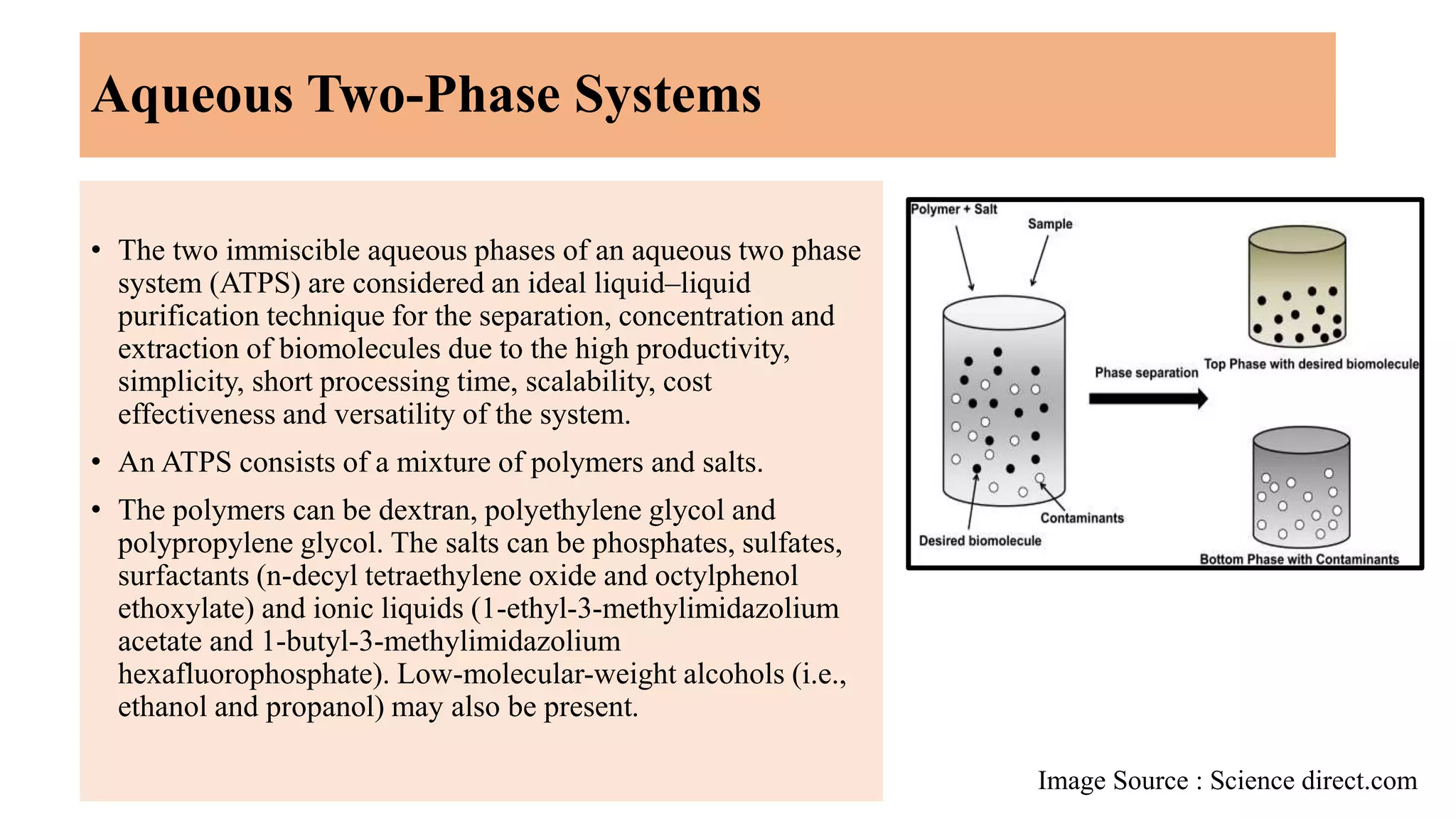 Aqueous Two-Phase Systems

• The two immiscible aqueous phases of an aqueous two phase system (ATPS) are considered an ideal liquid–liquid purification technique for the separation, concentration and extraction of biomolecules due to the high productivity, simplicity, short processing time, scalability, cost effectiveness and versatility of the system.

• An ATPS consists of a mixture of polymers and salts.

• The polymers can be dextran, polyethylene glycol and polypropylene glycol. The salts can be phosphates, sulfates, surfactants (n-decyl tetraethylene oxide and octylphenol ethoxylate) and ionic liquids (1-ethyl-3-methylimidazolium acetate and 1-butyl-3-methylimidazolium hexafluorophosphate). Low-molecular-weight alcohols (i.e., ethanol and propanol) may also be present.

Polymer + Salt
Sample
Phase separation
Top Phase with desired biomolecule
Contaminants
Desired biomolecule
Bottom Phase with Contaminants

Image Source : Science direct.com